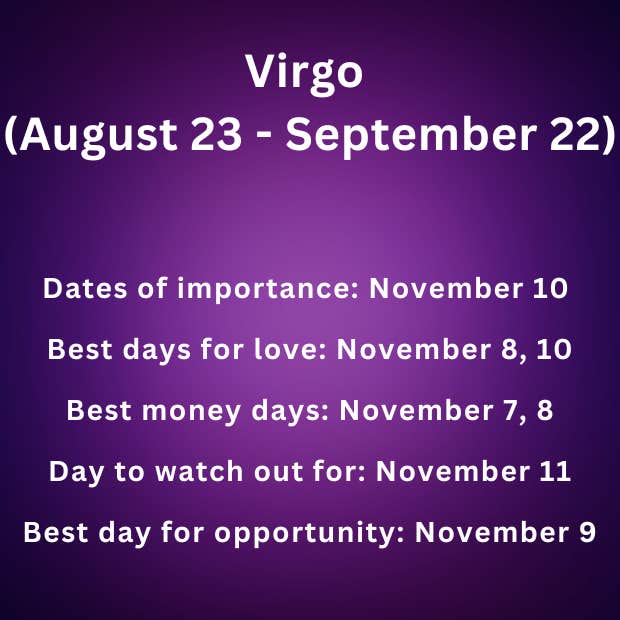 Virgo
(August 23 - September 22)

Dates of importance: November 10

Best days for love: November 8, 10

Best money days: November 7, 8

Day to watch out for: November 11

Best day for opportunity: November 9